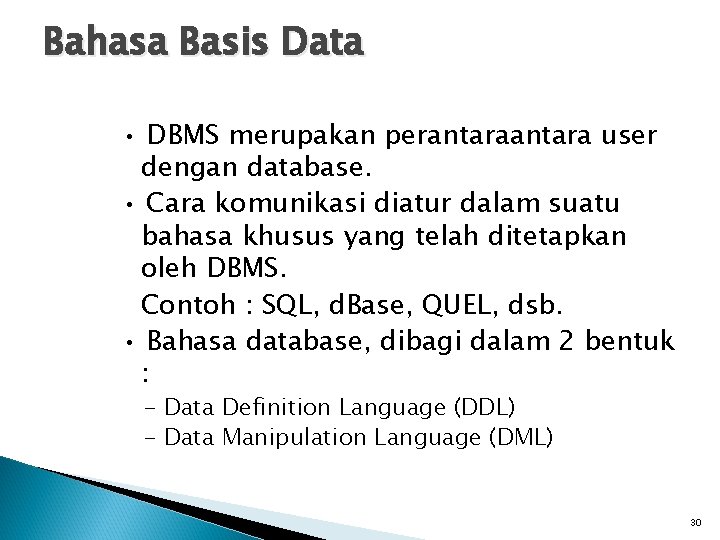 Bahasa Basis Data

• DBMS merupakan perantaraantara user dengan database.

• Cara komunikasi diatur dalam suatu bahasa khusus yang telah ditetapkan oleh DBMS.

Contoh : SQL, dBase, QUEL, dsb.

• Bahasa database, dibagi dalam 2 bentuk :

– Data Definition Language (DDL)
– Data Manipulation Language (DML)

30